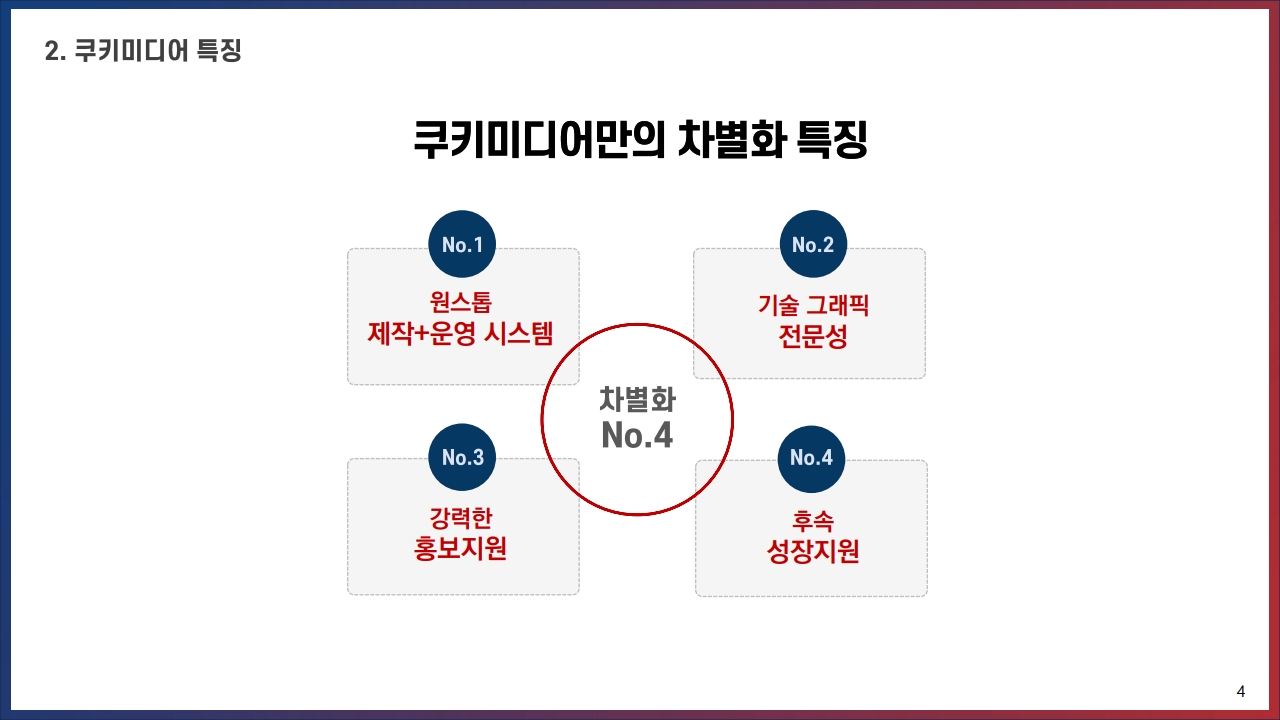 2. 쿠키미디어 특징

쿠키미디어만의 차별화 특징

No.1

원스톱
제작+운영 시스템

No.2

기술 그래픽
전문성

차별화
No.4

No.3

강력한
홍보지원

No.4

후속
성장지원

4